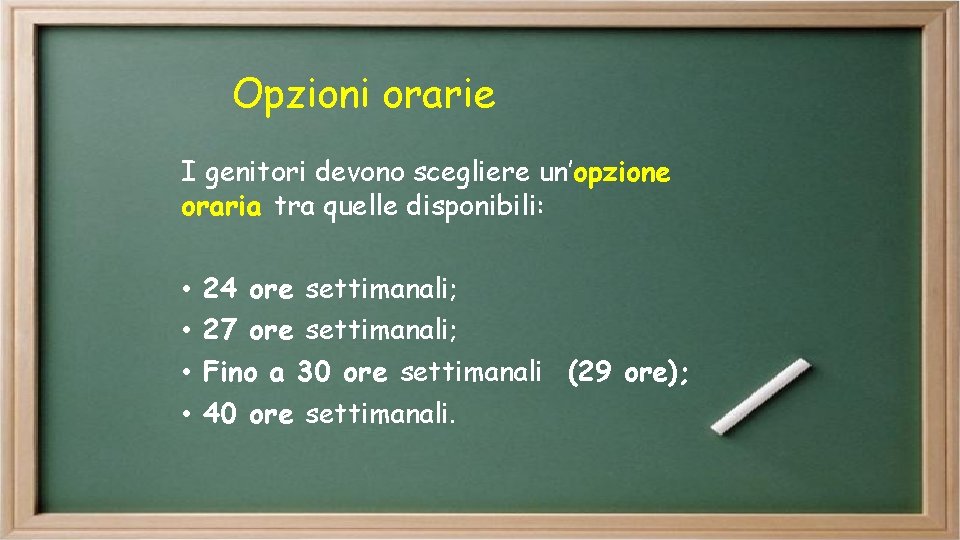 Opzioni orarie

I genitori devono scegliere un'opzione oraria tra quelle disponibili:

• 24 ore settimanali;
• 27 ore settimanali;
• Fino a 30 ore settimanali (29 ore);
• 40 ore settimanali.